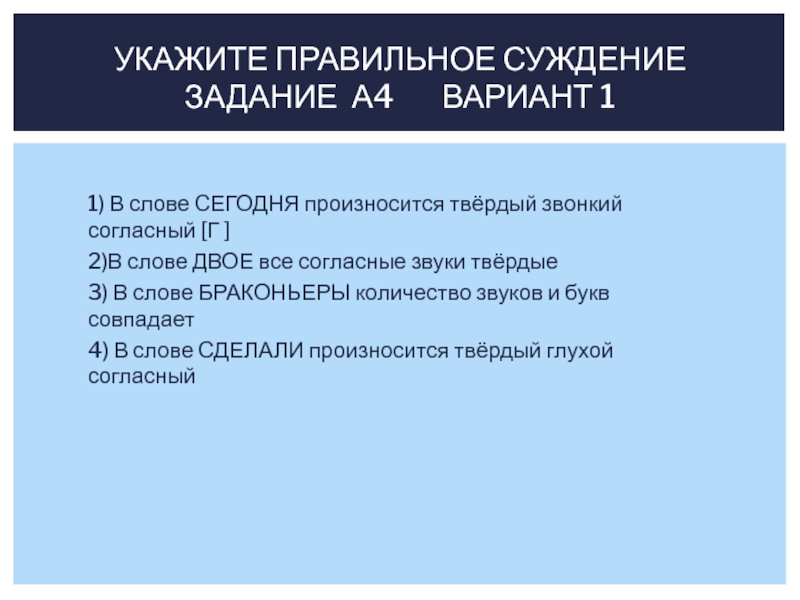 УКАЖИТЕ ПРАВИЛЬНОЕ СУЖДЕНИЕ
ЗАДАНИЕ А4 ВАРИАНТ 1

1) В слове СЕГОДНЯ произносится твёрдый звонкий согласный [Г ]

2)В слове ДВОЕ все согласные звуки твёрдые

3) В слове БРАКОНЬЕРЫ количество звуков и букв совпадает

4) В слове СДЕЛАЛИ произносится твёрдый глухой согласный